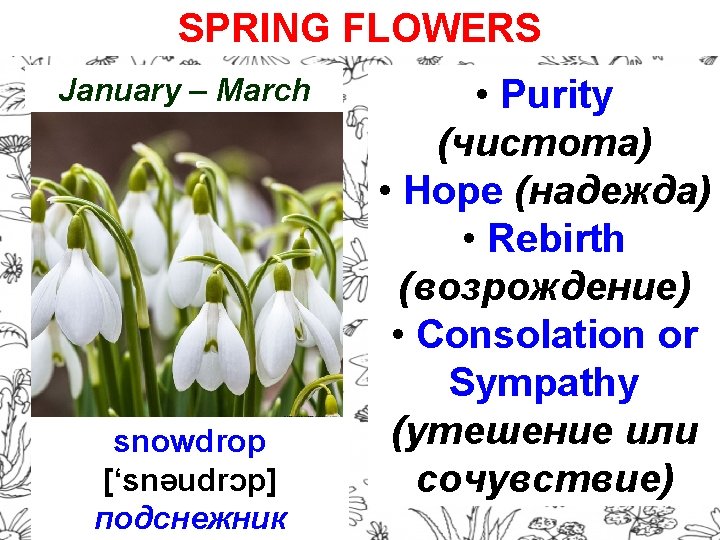 SPRING FLOWERS

January – March

snowdrop
[‘snəudrɔp]
подснежник

• Purity (чистота)
• Hope (надежда)
• Rebirth (возрождение)
• Consolation or Sympathy (утешение или сочувствие)